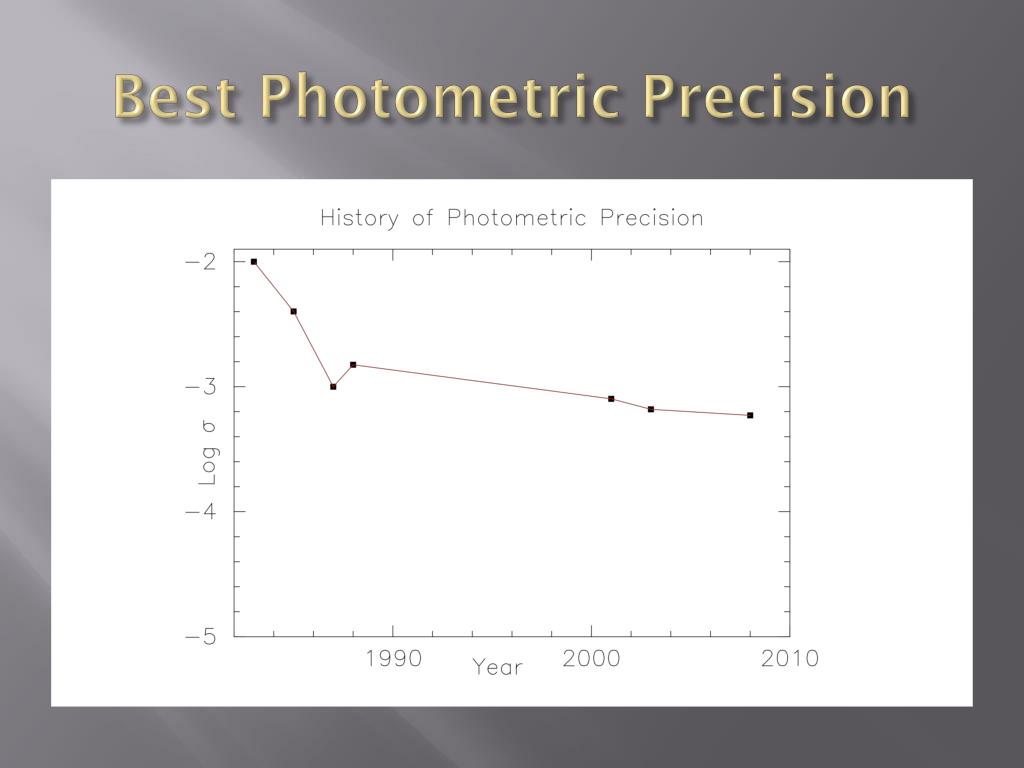 Best Photometric Precision

History of Photometric Precision

−2

−3

−4

−5

Log σ

1990

2000

2010

Year